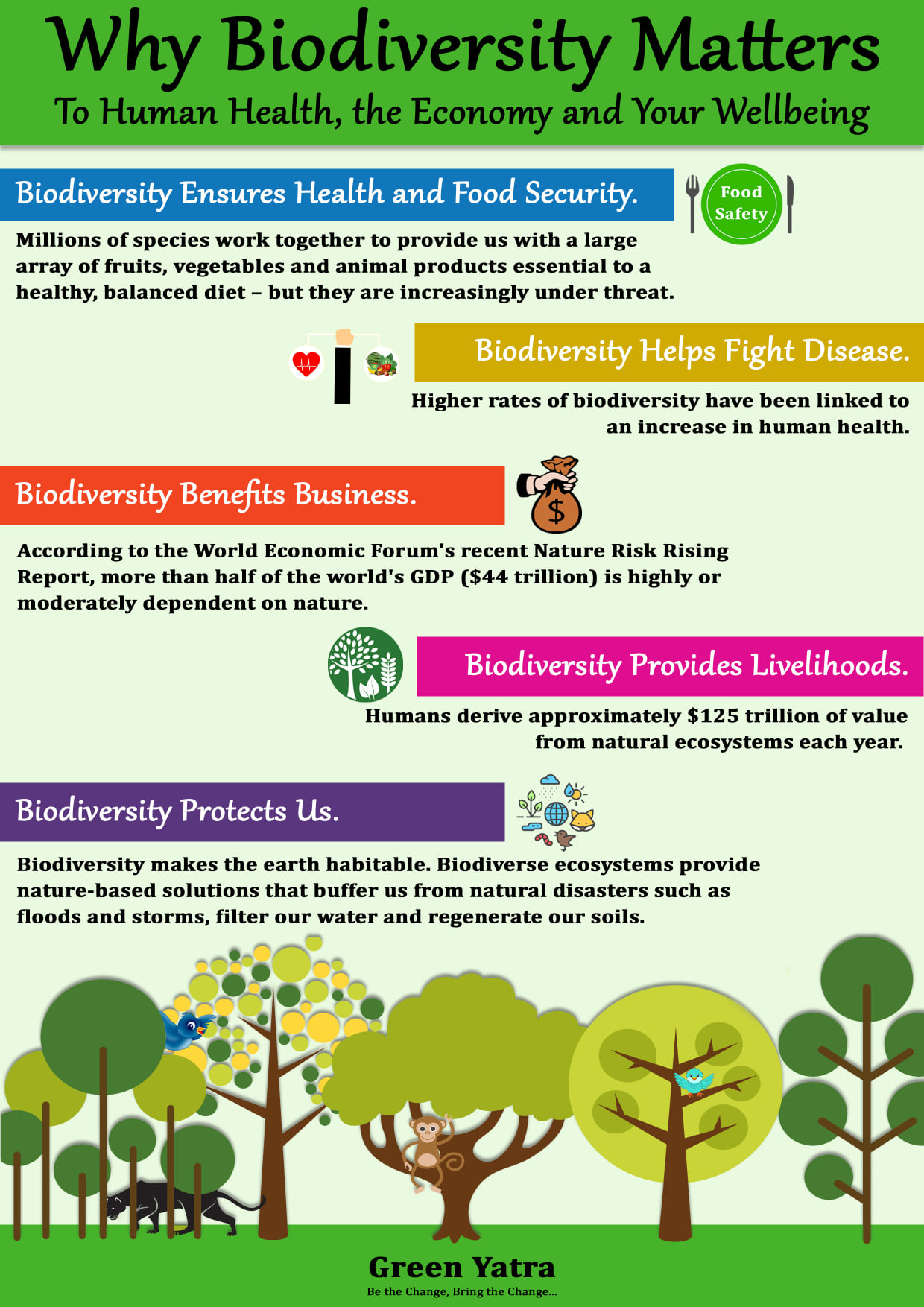 Why Biodiversity Matters

To Human Health, the Economy and Your Wellbeing

Biodiversity Ensures Health and Food Security.

Food Safety

Millions of species work together to provide us with a large array of fruits, vegetables and animal products essential to a healthy, balanced diet – but they are increasingly under threat.

Biodiversity Helps Fight Disease.

Higher rates of biodiversity have been linked to an increase in human health.

Biodiversity Benefits Business.

$

According to the World Economic Forum's recent Nature Risk Rising Report, more than half of the world's GDP ($44 trillion) is highly or moderately dependent on nature.

Biodiversity Provides Livelihoods.

Humans derive approximately $125 trillion of value from natural ecosystems each year.

Biodiversity Protects Us.

Biodiversity makes the earth habitable. Biodiverse ecosystems provide nature-based solutions that buffer us from natural disasters such as floods and storms, filter our water and regenerate our soils.

Green Yatra

Be the Change, Bring the Change...